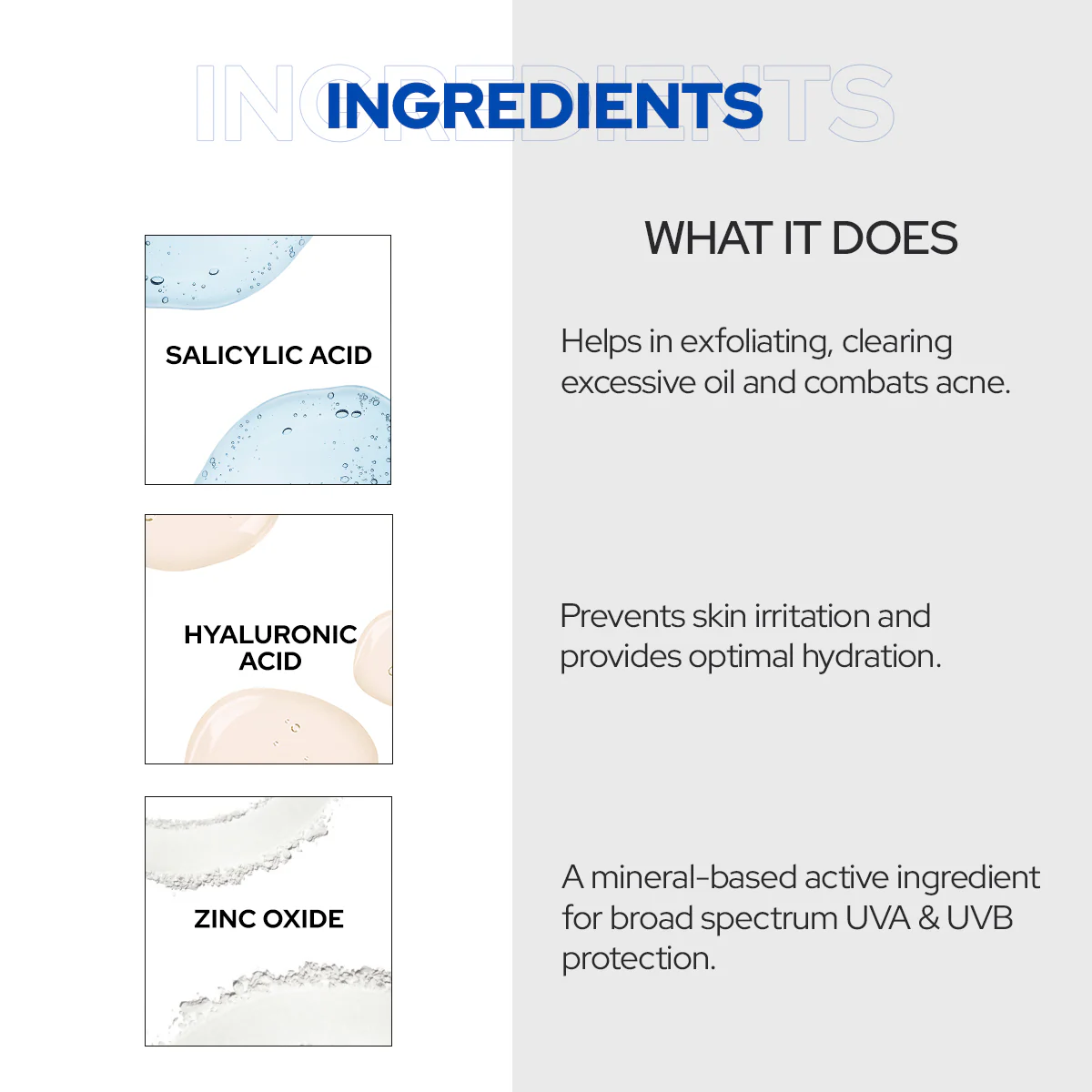 INGREDIENTS

INGREDIENTS

WHAT IT DOES

SALICYLIC ACID

Helps in exfoliating, clearing excessive oil and combats acne.

HYALURONIC ACID

Prevents skin irritation and provides optimal hydration.

ZINC OXIDE

A mineral-based active ingredient for broad spectrum UVA & UVB protection.